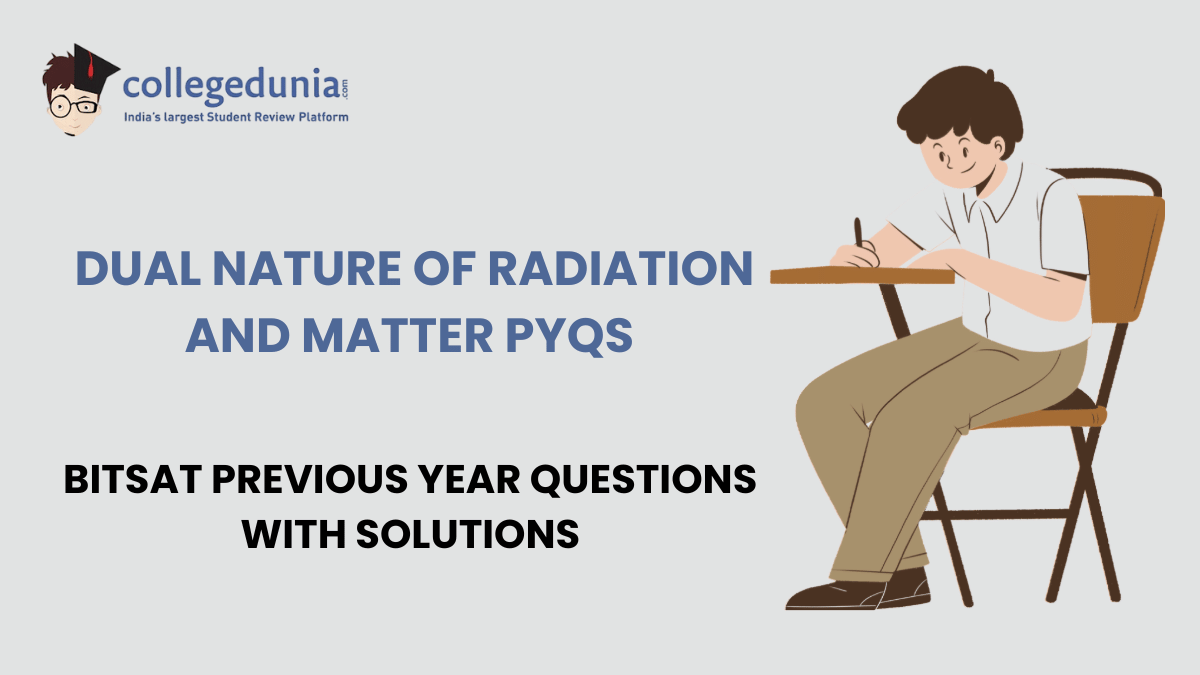 collegedunia.com
India's largest Student Review Platform

DUAL NATURE OF RADIATION AND MATTER PYQS

BITSAT PREVIOUS YEAR QUESTIONS WITH SOLUTIONS